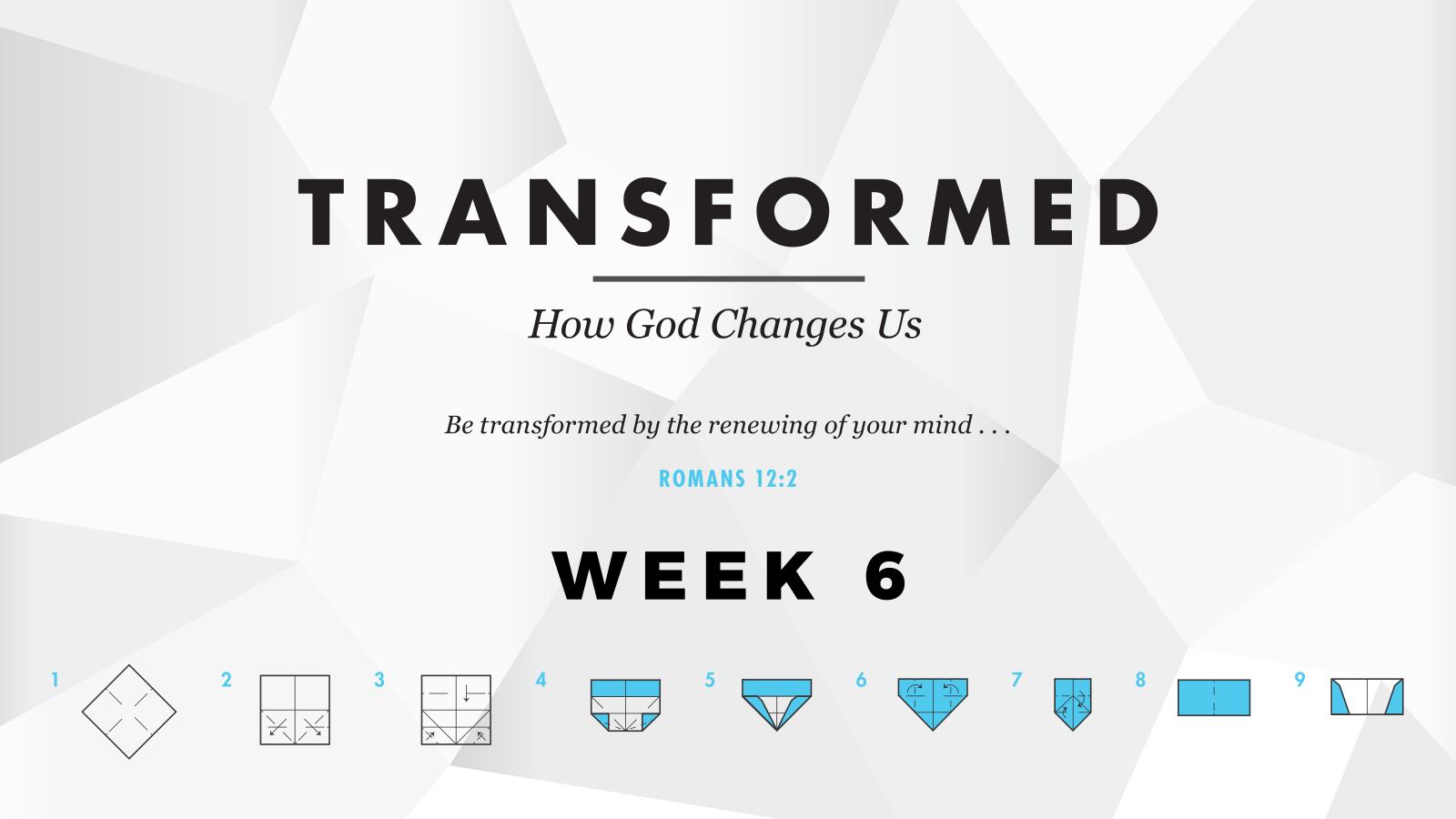 TRANSFORMED

How God Changes Us

Be transformed by the renewing of your mind . . .

ROMANS 12:2

WEEK 6

1 2 3 4 5 6 7 8 9